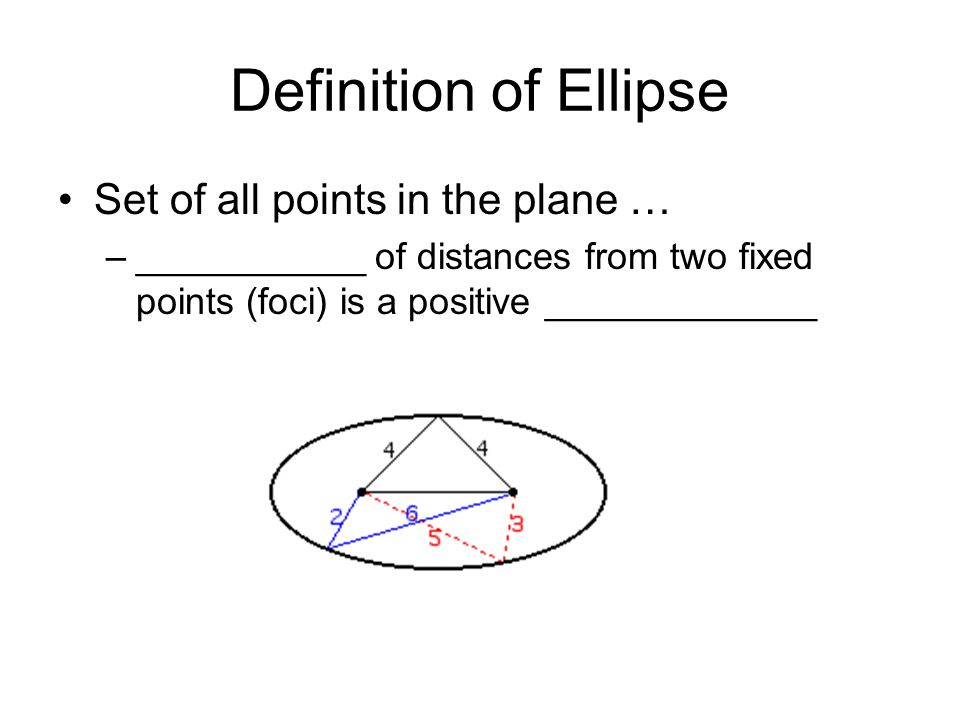 Definition of Ellipse

• Set of all points in the plane …
 – ___________ of distances from two fixed points (foci) is a positive _____________

4
4
2
6
5
3